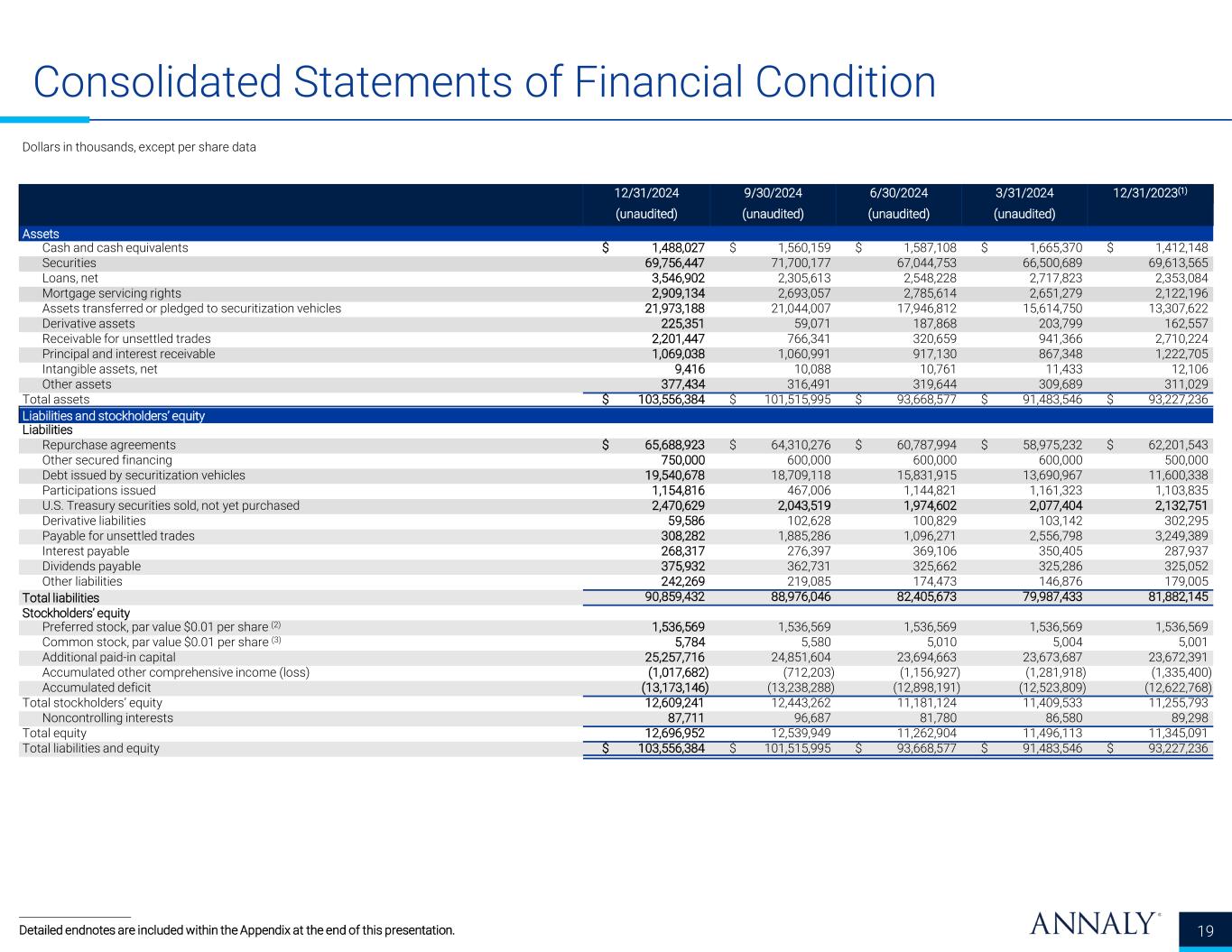 Consolidated Statements of Financial Condition

Dollars in thousands, except per share data

| | 12/31/2024 (unaudited) | 9/30/2024 (unaudited) | 6/30/2024 (unaudited) | 3/31/2024 (unaudited) | 12/31/2023$^{(1)}$ |
|---|---|---|---|---|---|
| Assets | | | | | |
| Cash and cash equivalents | $ 1,488,027 | $ 1,560,159 | $ 1,587,108 | $ 1,665,370 | $ 1,412,148 |
| Securities | 69,756,447 | 71,700,177 | 67,044,753 | 66,500,689 | 69,613,565 |
| Loans, net | 3,546,902 | 2,305,613 | 2,548,228 | 2,717,823 | 2,353,084 |
| Mortgage servicing rights | 2,909,134 | 2,693,057 | 2,785,614 | 2,651,279 | 2,122,196 |
| Assets transferred or pledged to securitization vehicles | 21,973,188 | 21,044,007 | 17,946,812 | 15,614,750 | 13,307,622 |
| Derivative assets | 225,351 | 59,071 | 187,868 | 203,799 | 162,557 |
| Receivable for unsettled trades | 2,201,447 | 766,341 | 320,659 | 941,366 | 2,710,224 |
| Principal and interest receivable | 1,069,038 | 1,060,991 | 917,130 | 867,348 | 1,222,705 |
| Intangible assets, net | 9,416 | 10,088 | 10,761 | 11,433 | 12,106 |
| Other assets | 377,434 | 316,491 | 319,644 | 309,689 | 311,029 |
| Total assets | $ 103,556,384 | $ 101,515,995 | $ 93,668,577 | $ 91,483,546 | $ 93,227,236 |
| Liabilities and stockholders' equity | | | | | |
| Liabilities | | | | | |
| Repurchase agreements | $ 65,688,923 | $ 64,310,276 | $ 60,787,994 | $ 58,975,232 | $ 62,201,543 |
| Other secured financing | 750,000 | 600,000 | 600,000 | 600,000 | 500,000 |
| Debt issued by securitization vehicles | 19,540,678 | 18,709,118 | 15,831,915 | 13,690,967 | 11,600,338 |
| Participations issued | 1,154,816 | 467,006 | 1,144,821 | 1,161,323 | 1,103,835 |
| U.S. Treasury securities sold, not yet purchased | 2,470,629 | 2,043,519 | 1,974,602 | 2,077,404 | 2,132,751 |
| Derivative liabilities | 59,586 | 102,628 | 100,829 | 103,142 | 302,295 |
| Payable for unsettled trades | 308,282 | 1,885,286 | 1,096,271 | 2,556,798 | 3,249,389 |
| Interest payable | 268,317 | 276,397 | 369,106 | 350,405 | 287,937 |
| Dividends payable | 375,932 | 362,731 | 325,662 | 325,286 | 325,052 |
| Other liabilities | 242,269 | 219,085 | 174,473 | 146,876 | 179,005 |
| Total liabilities | 90,859,432 | 88,976,046 | 82,405,673 | 79,987,433 | 81,882,145 |
| Stockholders' equity | | | | | |
| Preferred stock, par value $0.01 per share $^{(2)}$ | 1,536,569 | 1,536,569 | 1,536,569 | 1,536,569 | 1,536,569 |
| Common stock, par value $0.01 per share $^{(3)}$ | 5,784 | 5,580 | 5,010 | 5,004 | 5,001 |
| Additional paid-in capital | 25,257,716 | 24,851,604 | 23,694,663 | 23,673,687 | 23,672,391 |
| Accumulated other comprehensive income (loss) | (1,017,682) | (712,203) | (1,156,927) | (1,281,918) | (1,335,400) |
| Accumulated deficit | (13,173,146) | (13,238,288) | (12,898,191) | (12,523,809) | (12,622,768) |
| Total stockholders' equity | 12,609,241 | 12,443,262 | 11,181,124 | 11,409,533 | 11,255,793 |
| Noncontrolling interests | 87,711 | 96,687 | 81,780 | 86,580 | 89,298 |
| Total equity | 12,696,952 | 12,539,949 | 11,262,904 | 11,496,113 | 11,345,091 |
| Total liabilities and equity | $ 103,556,384 | $ 101,515,995 | $ 93,668,577 | $ 91,483,546 | $ 93,227,236 |

Detailed endnotes are included within the Appendix at the end of this presentation.

ANNALY®

19